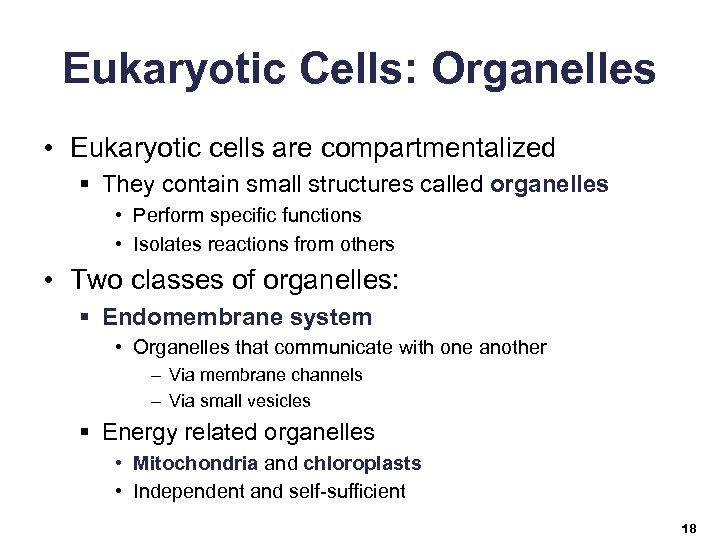 Eukaryotic Cells: Organelles

• Eukaryotic cells are compartmentalized
  ▪ They contain small structures called organelles
    • Perform specific functions
    • Isolates reactions from others
• Two classes of organelles:
  ▪ Endomembrane system
    • Organelles that communicate with one another
      – Via membrane channels
      – Via small vesicles
  ▪ Energy related organelles
    • Mitochondria and chloroplasts
    • Independent and self-sufficient

18